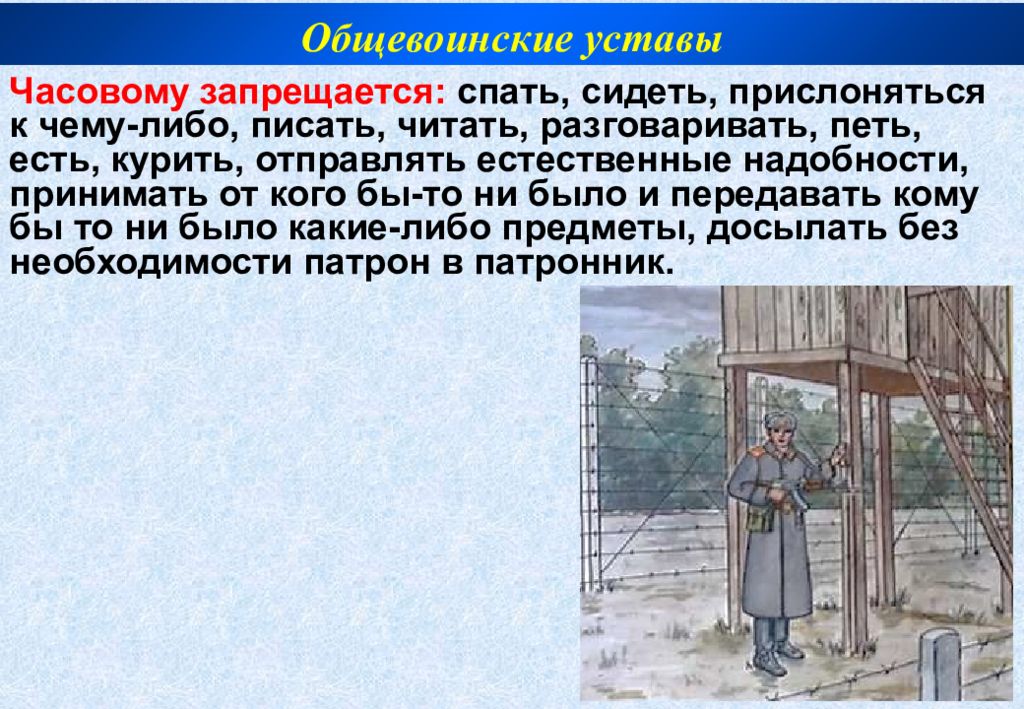 Общевоинские уставы

Часовому запрещается: спать, сидеть, прислоняться к чему-либо, писать, читать, разговаривать, петь, есть, курить, отправлять естественные надобности, принимать от кого бы-то ни было и передавать кому бы то ни было какие-либо предметы, досылать без необходимости патрон в патронник.